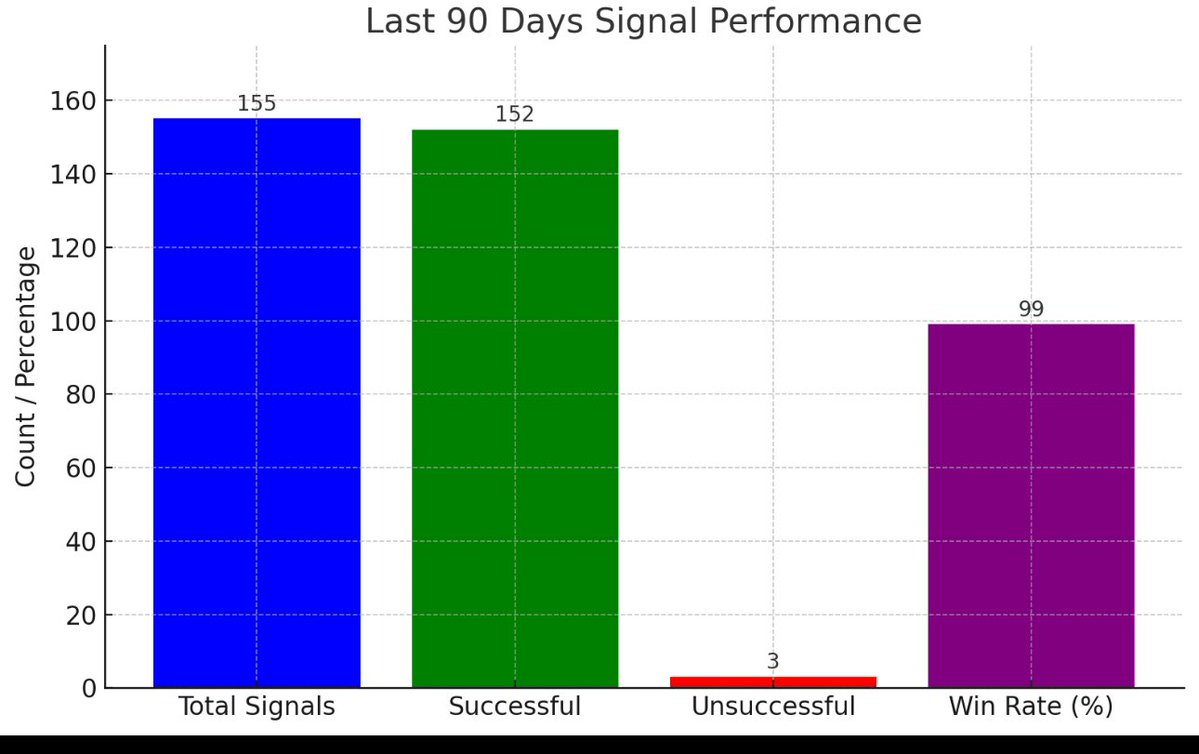 Last 90 Days Signal Performance

Count / Percentage

160
140
120
100
80
60
40
20
0

155
152
3
99

Total Signals
Successful
Unsuccessful
Win Rate (%)